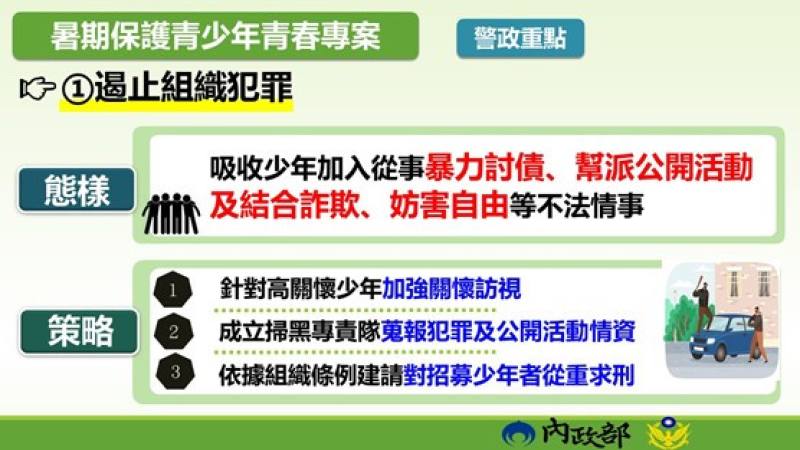 暑期保護青少年青春專案

警政重點

①遏止組織犯罪

態樣

吸收少年加入從事暴力討債、幫派公開活動及結合詐欺、妨害自由等不法情事

策略

1 針對高關懷少年加強關懷訪視

2 成立掃黑專責隊蒐報犯罪及公開活動情資

3 依據組織條例建請對招募少年者從重求刑

內政部